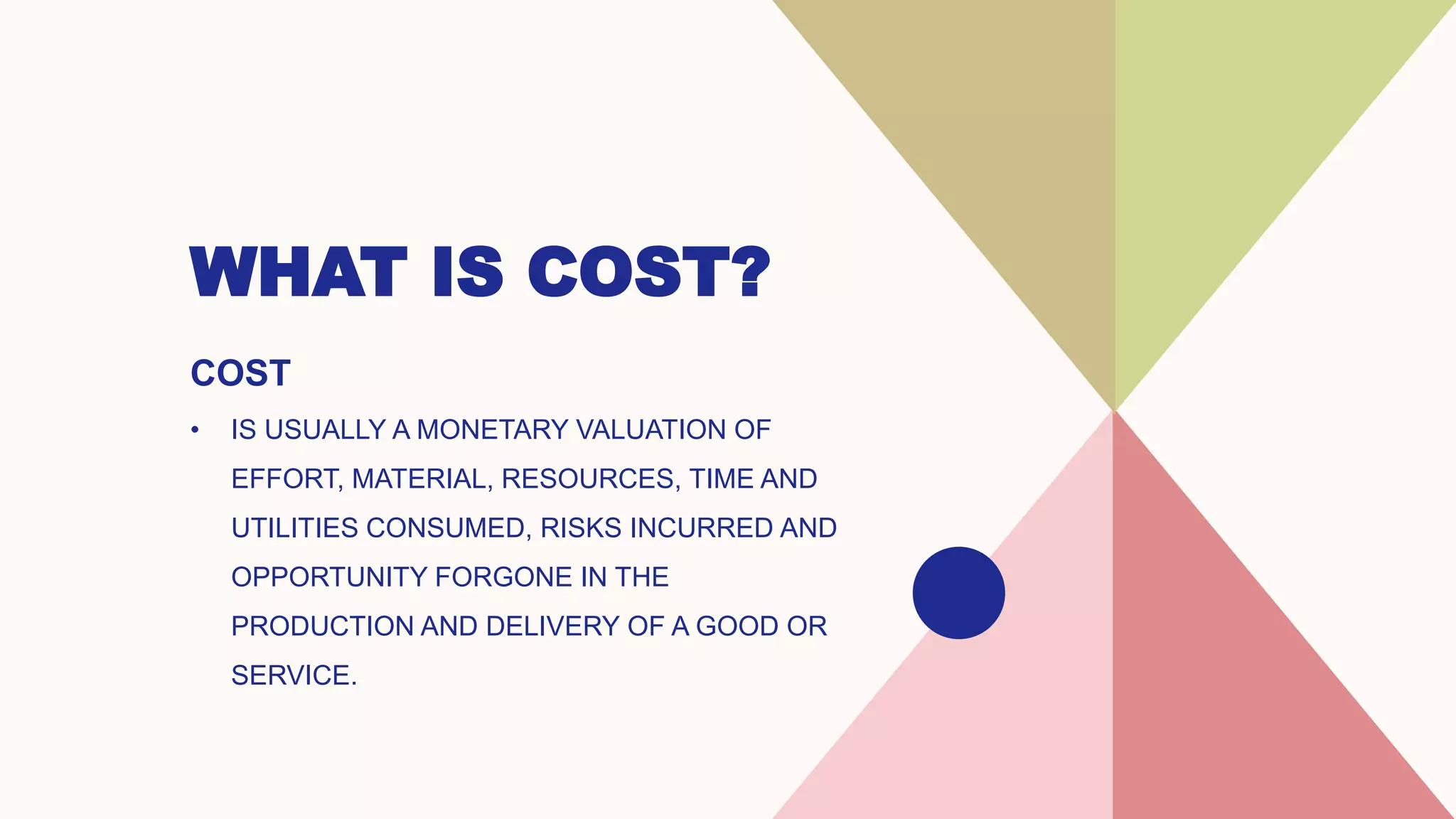 WHAT IS COST?

COST

• IS USUALLY A MONETARY VALUATION OF EFFORT, MATERIAL, RESOURCES, TIME AND UTILITIES CONSUMED, RISKS INCURRED AND OPPORTUNITY FORGONE IN THE PRODUCTION AND DELIVERY OF A GOOD OR SERVICE.